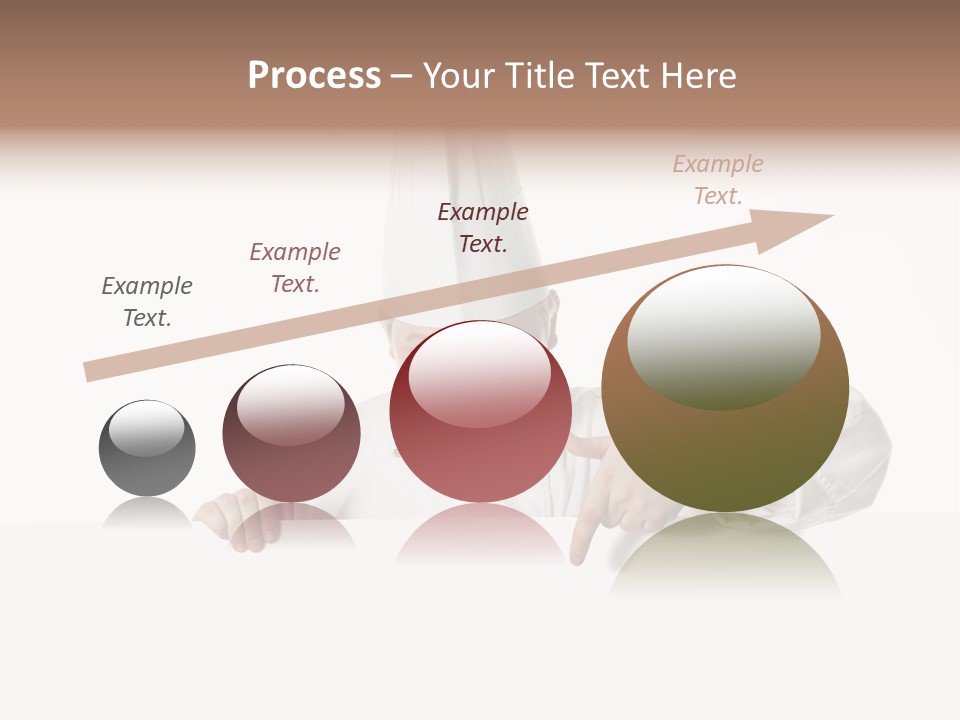 Process – Your Title Text Here

Example Text.

Example Text.

Example Text.

Example Text.